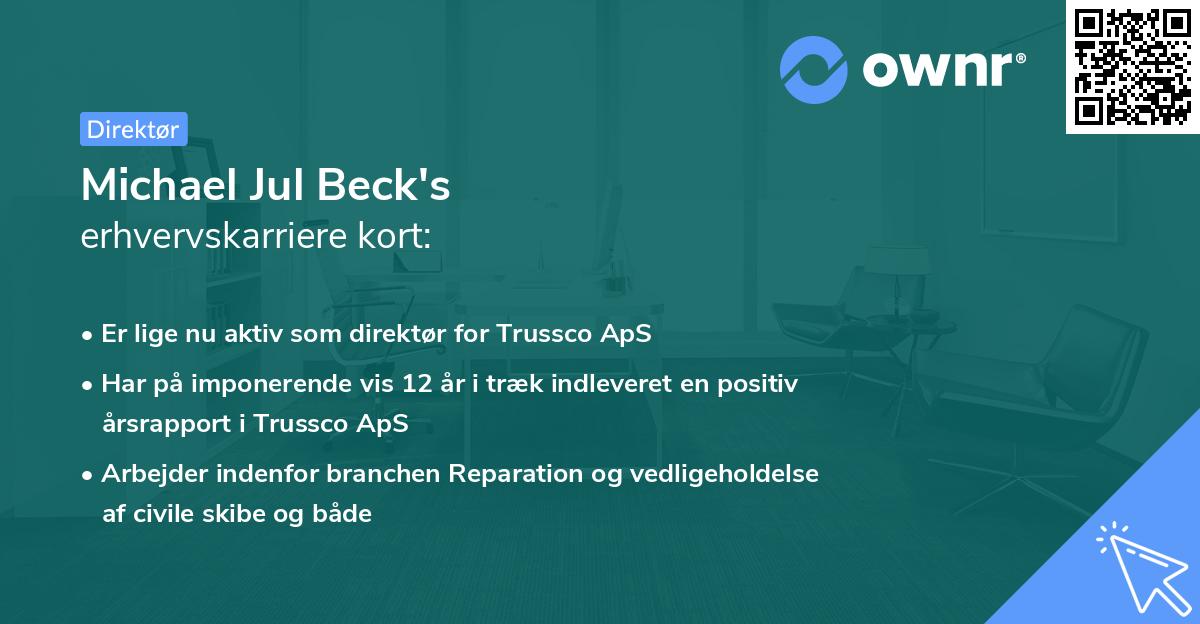 ownr®

Direktør

Michael Jul Beck's
erhvervskarriere kort:

• Er lige nu aktiv som direktør for Trussco ApS

• Har på imponerende vis 12 år i træk indleveret en positiv årsrapport i Trussco ApS

• Arbejder indenfor branchen Reparation og vedligeholdelse af civile skibe og både